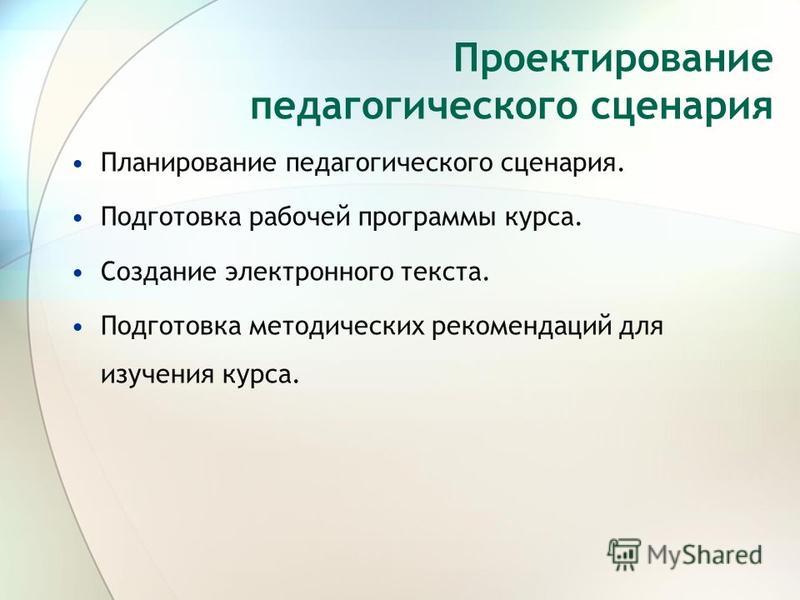 Проектирование педагогического сценария

• Планирование педагогического сценария.
• Подготовка рабочей программы курса.
• Создание электронного текста.
• Подготовка методических рекомендаций для изучения курса.

MyShared